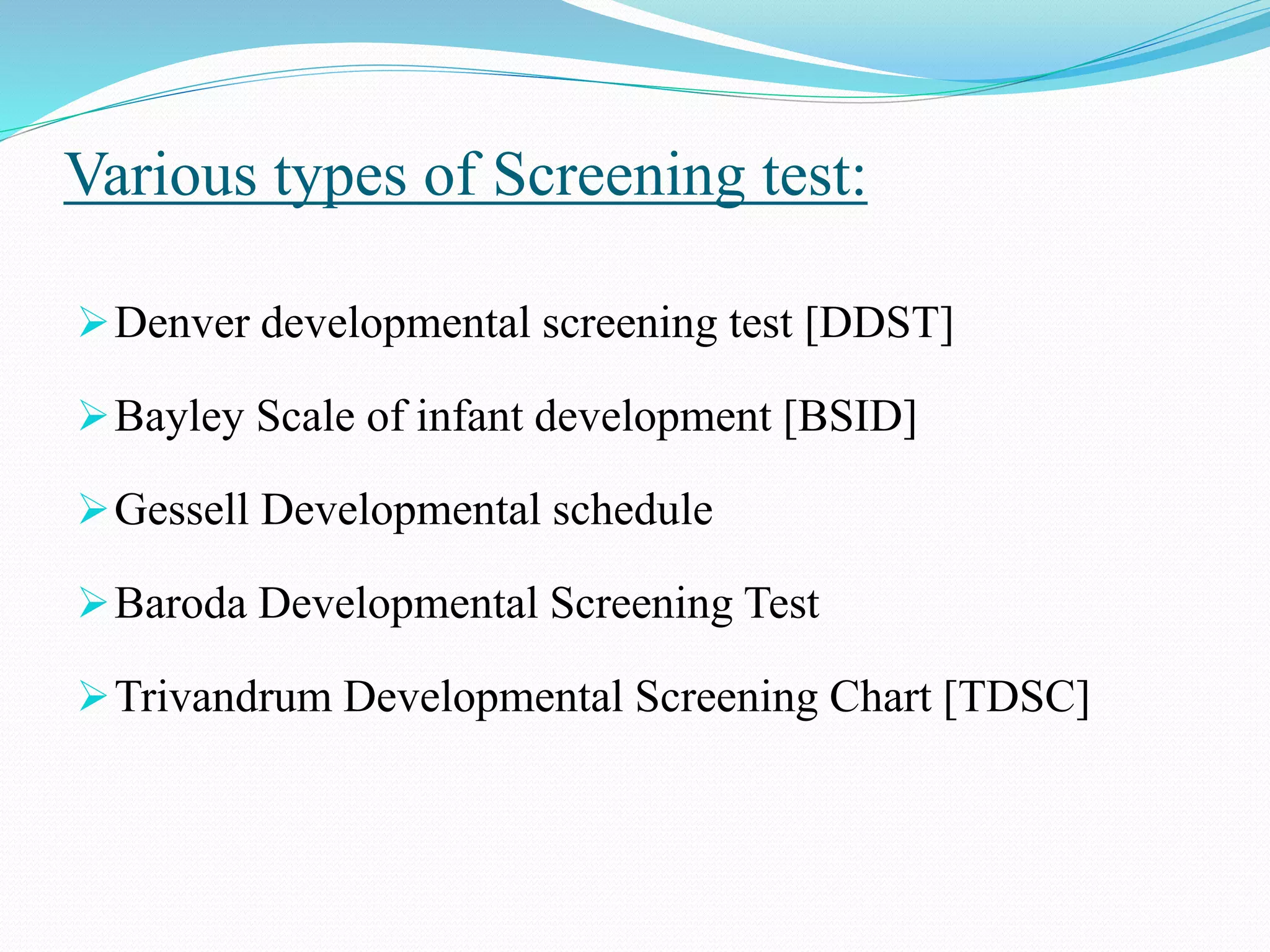 Various types of Screening test:

➢ Denver developmental screening test [DDST]

➢ Bayley Scale of infant development [BSID]

➢ Gessell Developmental schedule

➢ Baroda Developmental Screening Test

➢ Trivandrum Developmental Screening Chart [TDSC]